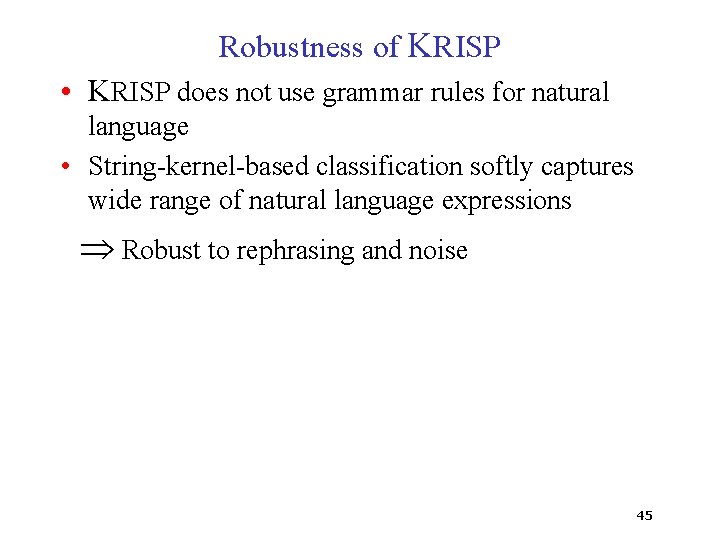 Robustness of KRISP

• KRISP does not use grammar rules for natural language

• String-kernel-based classification softly captures wide range of natural language expressions

$\Rightarrow$ Robust to rephrasing and noise

45